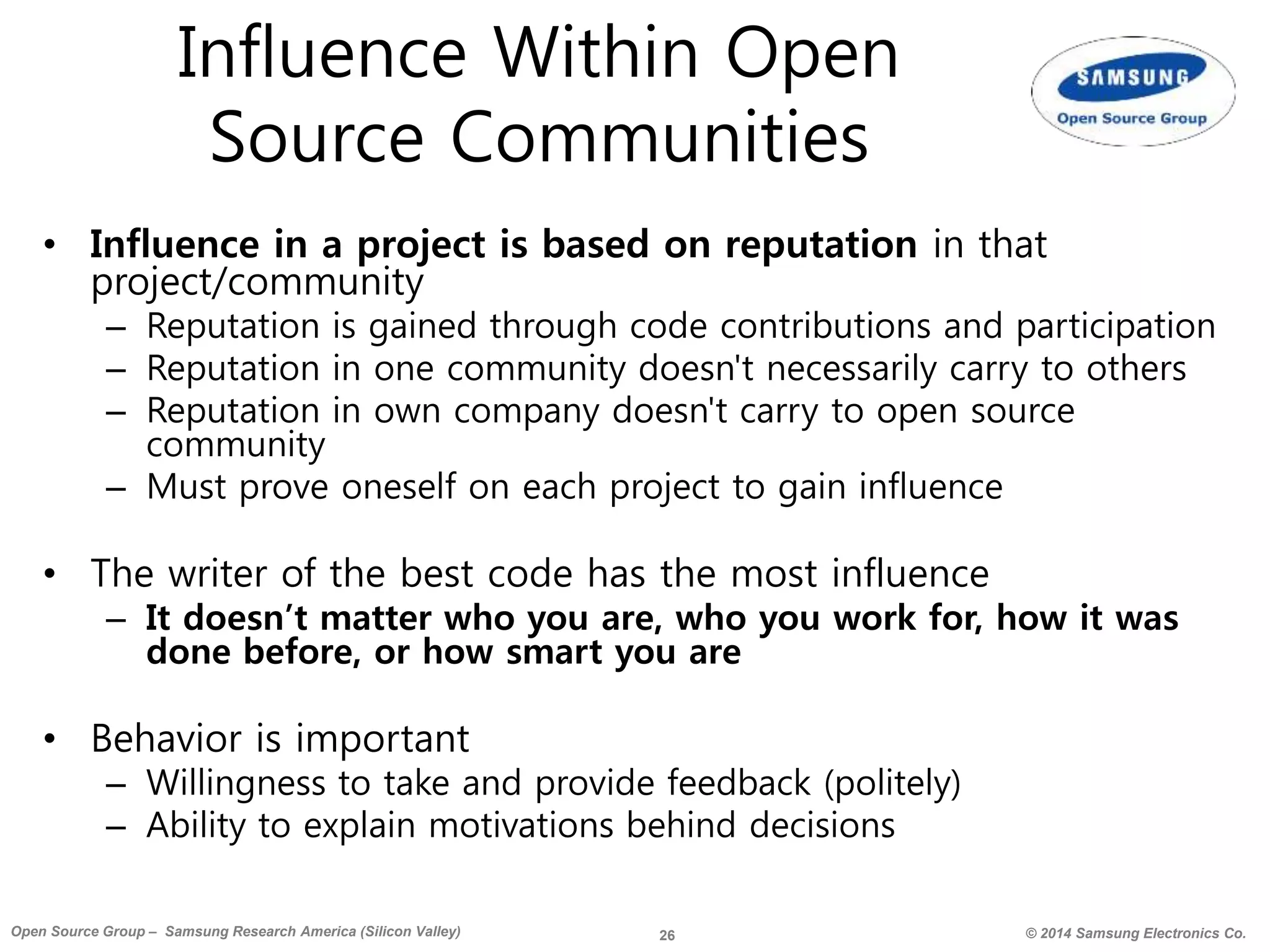 Influence Within Open Source Communities

SAMSUNG
Open Source Group

• Influence in a project is based on reputation in that project/community
– Reputation is gained through code contributions and participation
– Reputation in one community doesn't necessarily carry to others
– Reputation in own company doesn't carry to open source community
– Must prove oneself on each project to gain influence

• The writer of the best code has the most influence
– It doesn’t matter who you are, who you work for, how it was done before, or how smart you are

• Behavior is important
– Willingness to take and provide feedback (politely)
– Ability to explain motivations behind decisions

Open Source Group – Samsung Research America (Silicon Valley)
26
© 2014 Samsung Electronics Co.